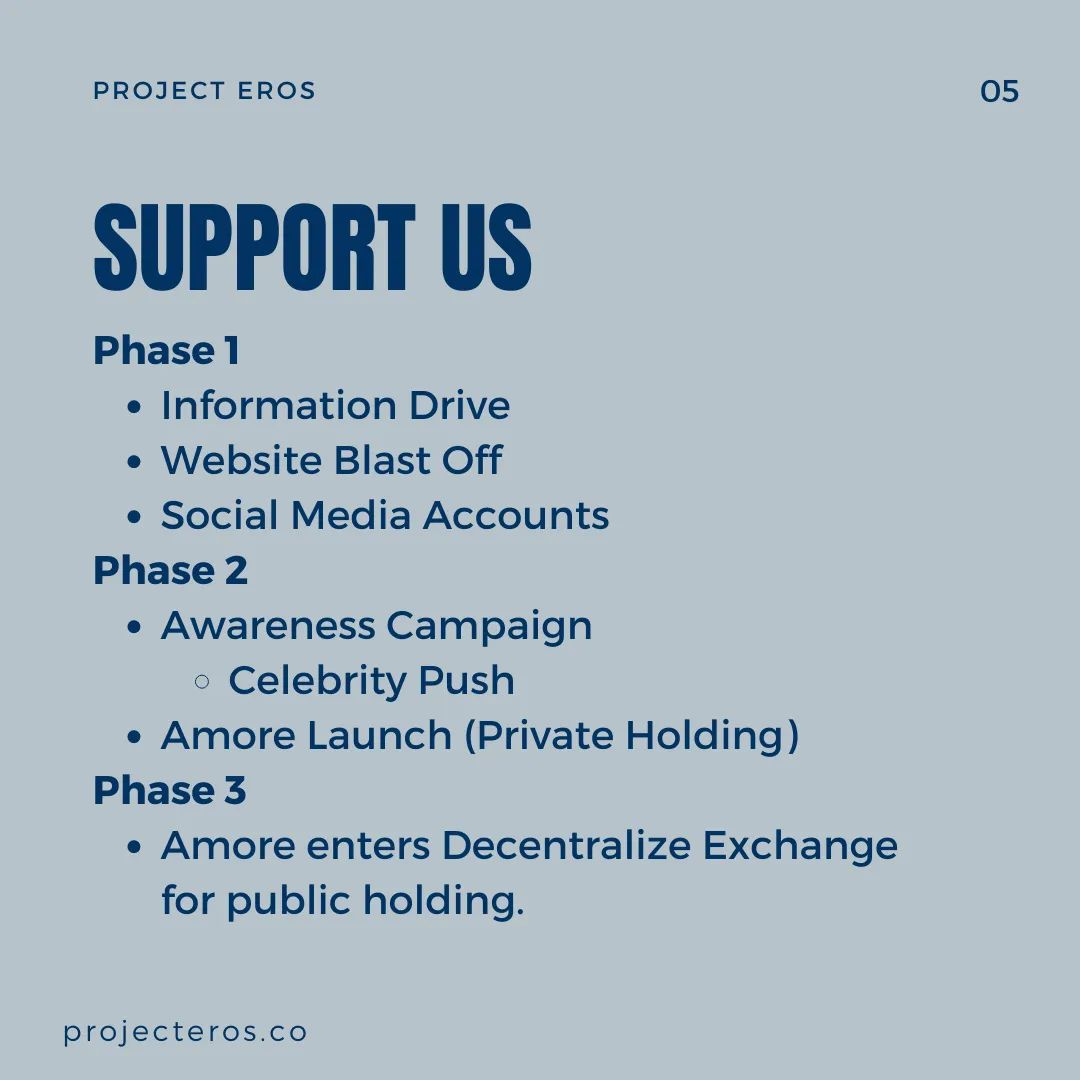 PROJECT EROS

05

SUPPORT US

Phase 1

- Information Drive
- Website Blast Off
- Social Media Accounts

Phase 2

- Awareness Campaign
  - Celebrity Push
- Amore Launch (Private Holding)

Phase 3

- Amore enters Decentralize Exchange for public holding.

projecteros.co